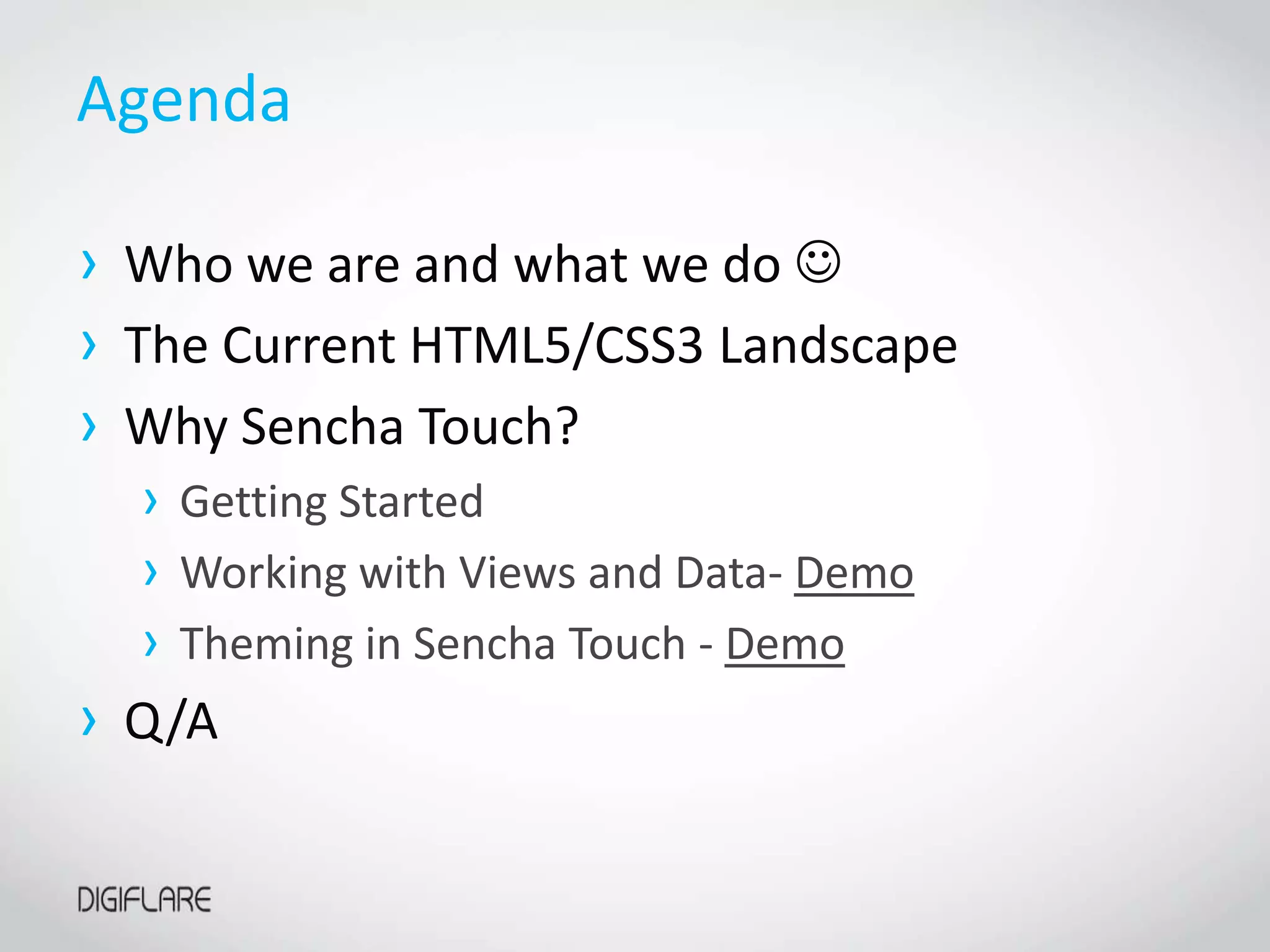 Agenda

› Who we are and what we do ☺
› The Current HTML5/CSS3 Landscape
› Why Sencha Touch?
  › Getting Started
  › Working with Views and Data- Demo
  › Theming in Sencha Touch - Demo
› Q/A

DIGIFLARE